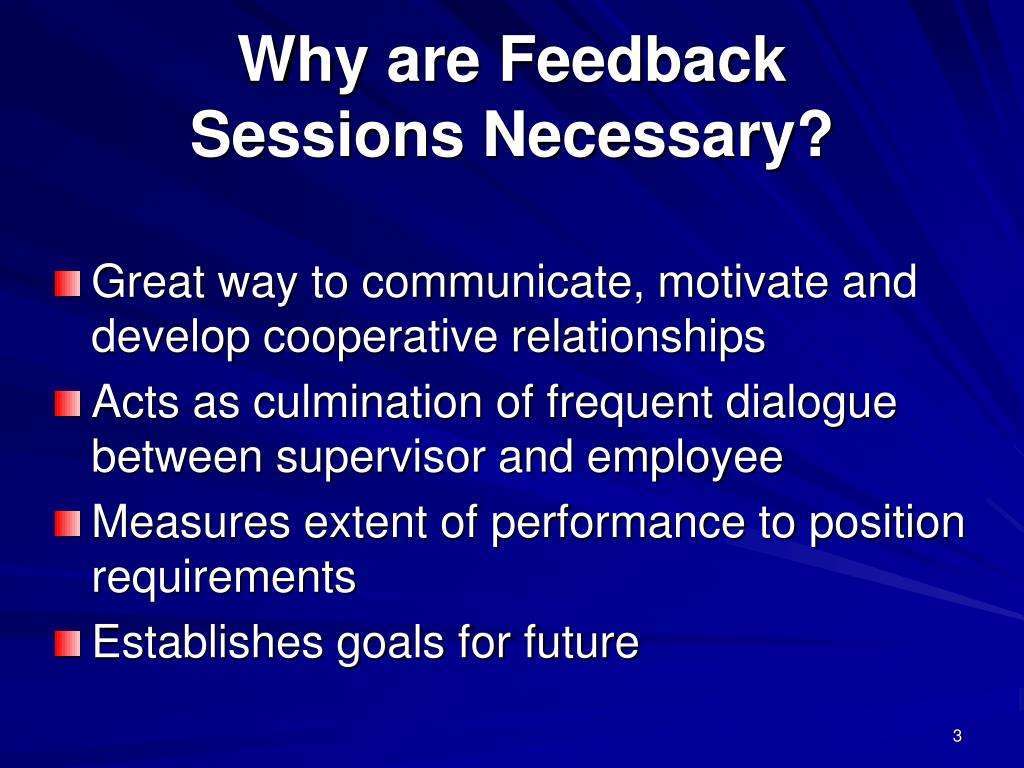 Why are Feedback Sessions Necessary?

Great way to communicate, motivate and develop cooperative relationships

Acts as culmination of frequent dialogue between supervisor and employee

Measures extent of performance to position requirements

Establishes goals for future

3